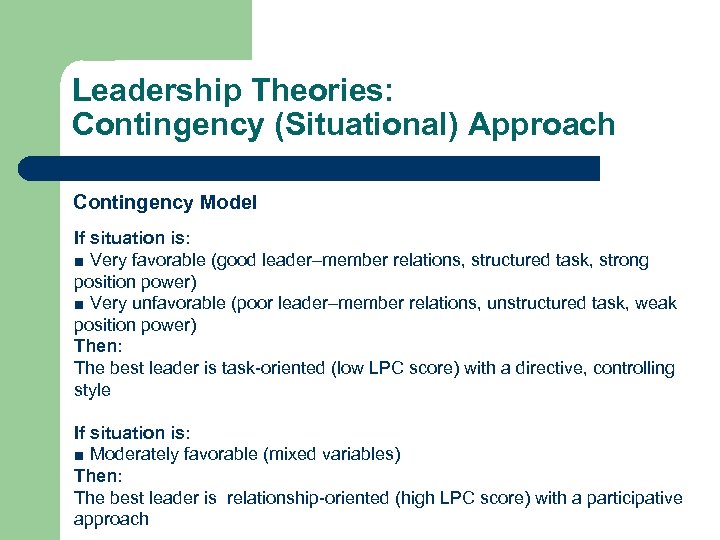 Leadership Theories:
Contingency (Situational) Approach

Contingency Model

If situation is:
■ Very favorable (good leader–member relations, structured task, strong position power)
■ Very unfavorable (poor leader–member relations, unstructured task, weak position power)
Then:
The best leader is task-oriented (low LPC score) with a directive, controlling style

If situation is:
■ Moderately favorable (mixed variables)
Then:
The best leader is relationship-oriented (high LPC score) with a participative approach